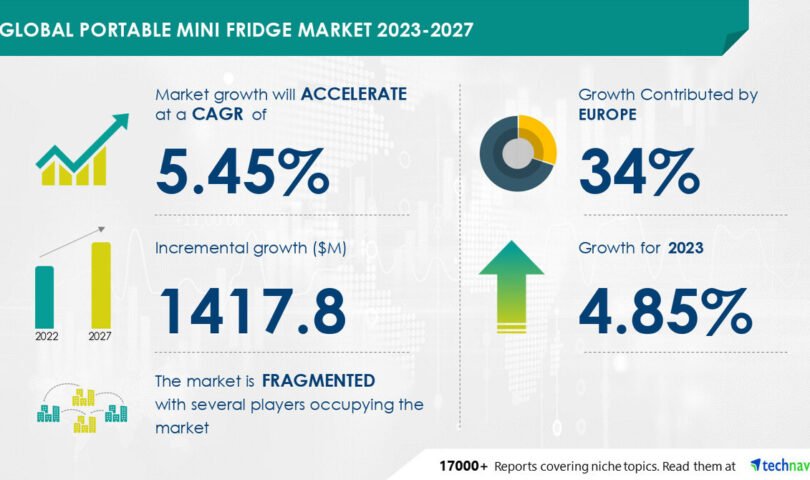 GLOBAL PORTABLE MINI FRIDGE MARKET 2023-2027

Market growth will ACCELERATE at a CAGR of

5.45%

Incremental growth ($M)

1417.8

2022 2027

The market is FRAGMENTED with several players occupying the market

Growth Contributed by EUROPE

34%

Growth for 2023

4.85%

17000+ Reports covering niche topics. Read them at technav